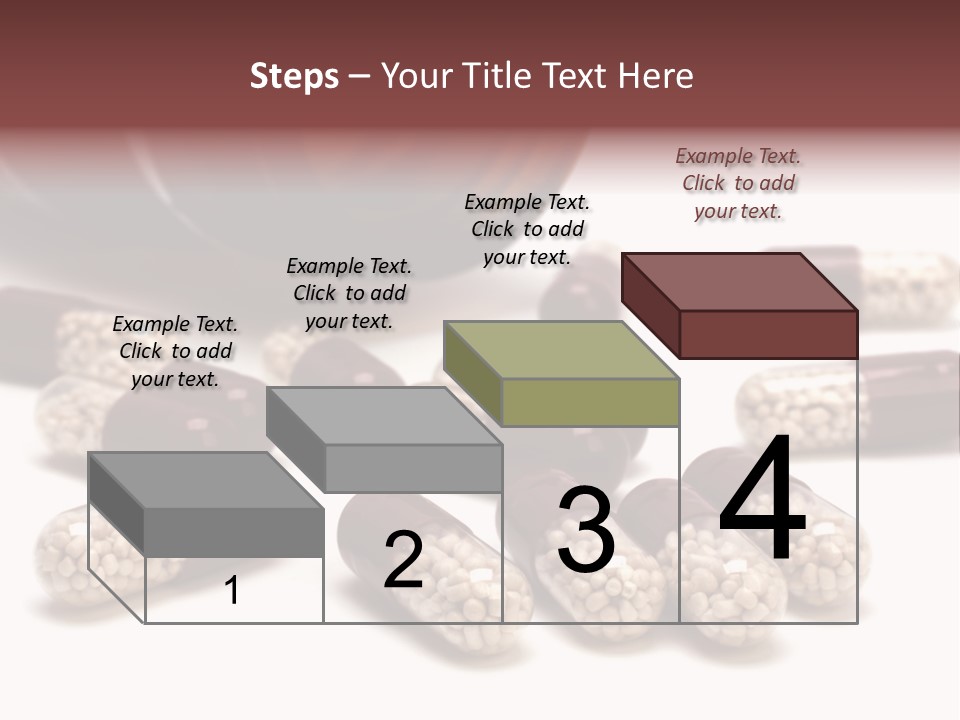 Steps – Your Title Text Here

Example Text. Click to add your text.

Example Text. Click to add your text.

Example Text. Click to add your text.

Example Text. Click to add your text.

1

2

3

4